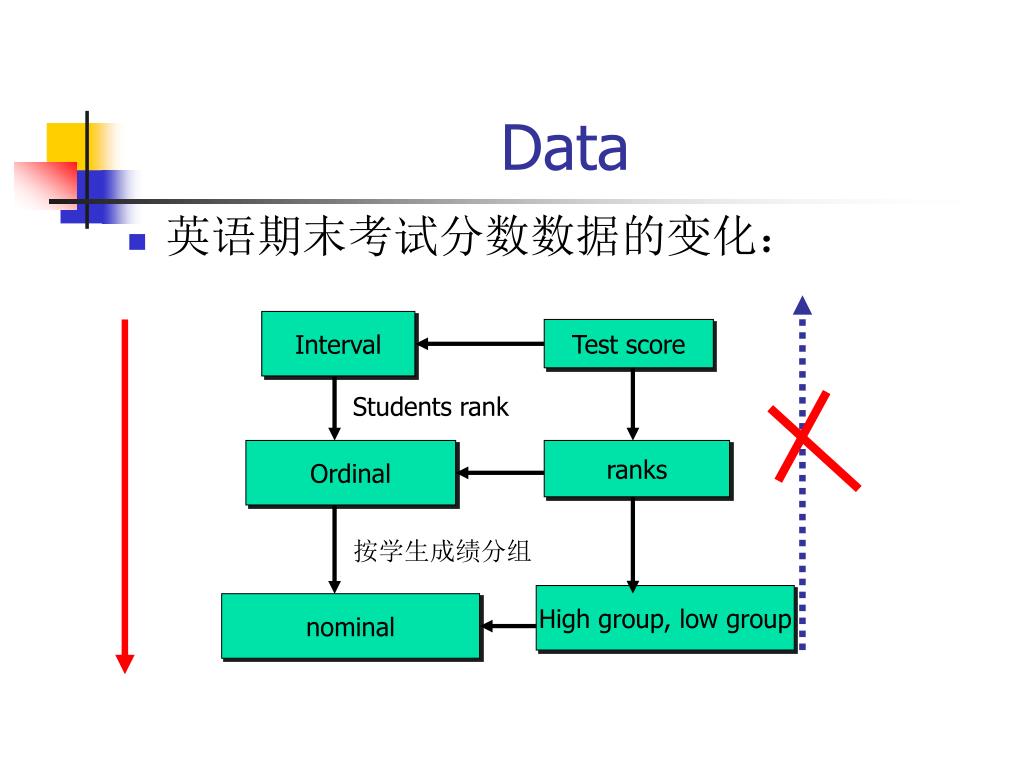 Data

英语期末考试分数数据的变化：

Interval

Test score

Students rank

Ordinal

ranks

按学生成绩分组

nominal

High group, low group